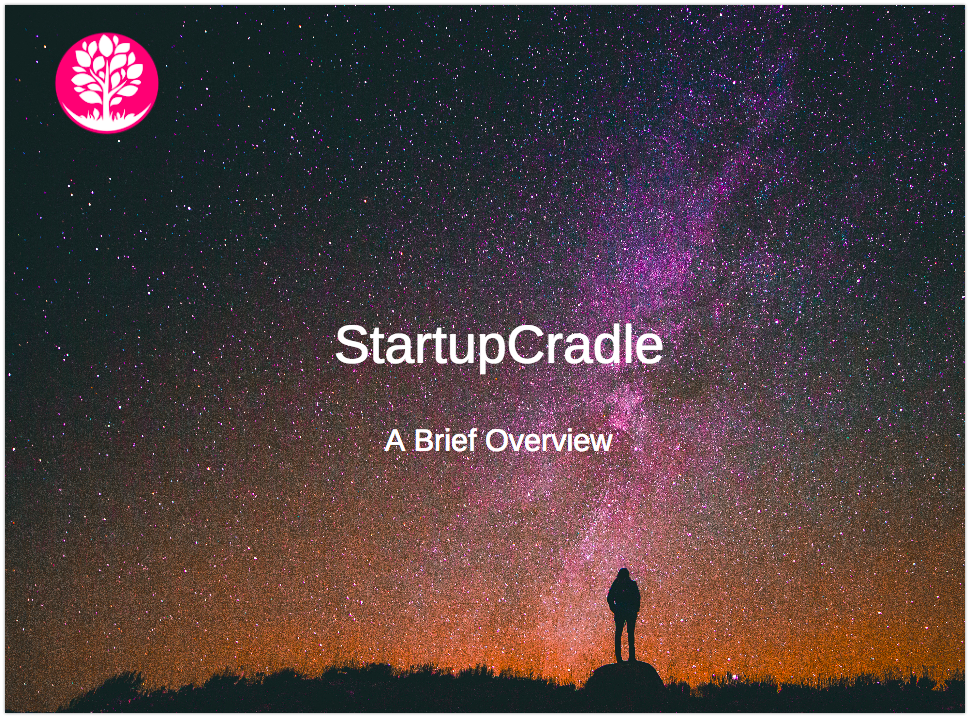 StartupCradle

A Brief Overview